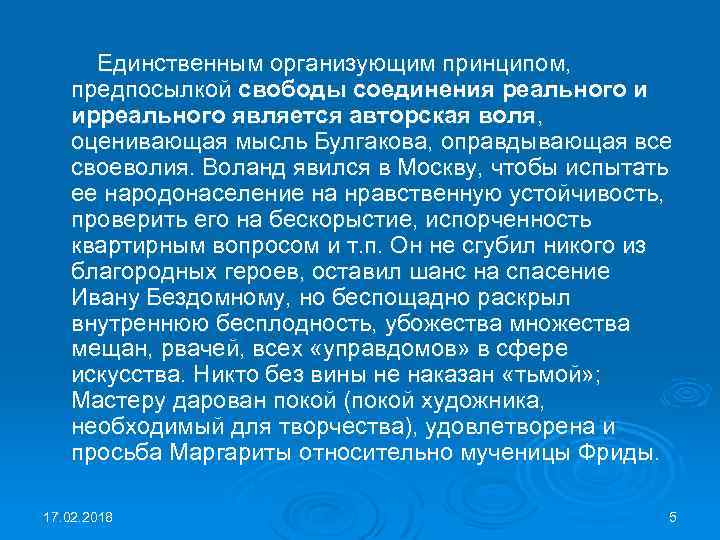 Единственным организующим принципом, предпосылкой свободы соединения реального и ирреального является авторская воля, оценивающая мысль Булгакова, оправдывающая все своеволия. Воланд явился в Москву, чтобы испытать ее народонаселение на нравственную устойчивость, проверить его на бескорыстие, испорченность квартирным вопросом и т.п. Он не сгубил никого из благородных героев, оставил шанс на спасение Ивану Бездомному, но беспощадно раскрыл внутреннюю бесплодность, убожества множества мещан, рвачей, всех «управдомов» в сфере искусства. Никто без вины не наказан «тьмой»; Мастеру дарован покой (покой художника, необходимый для творчества), удовлетворена и просьба Маргариты относительно мученицы Фриды.

17.02.2018

5